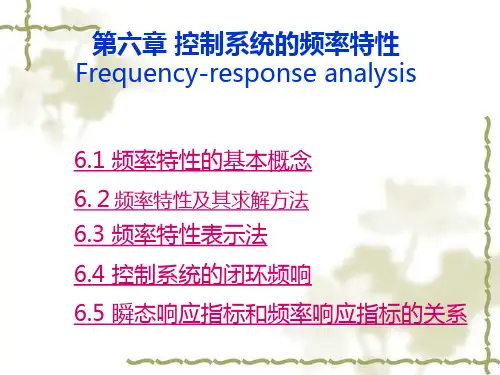 第六章 控制系统的频率特性
Frequency-response analysis

6.1 频率特性的基本概念

6. 2 频率特性及其求解方法

6.3 频率特性表示法

6.4 控制系统的闭环频响

6.5 瞬态响应指标和频率响应指标的关系